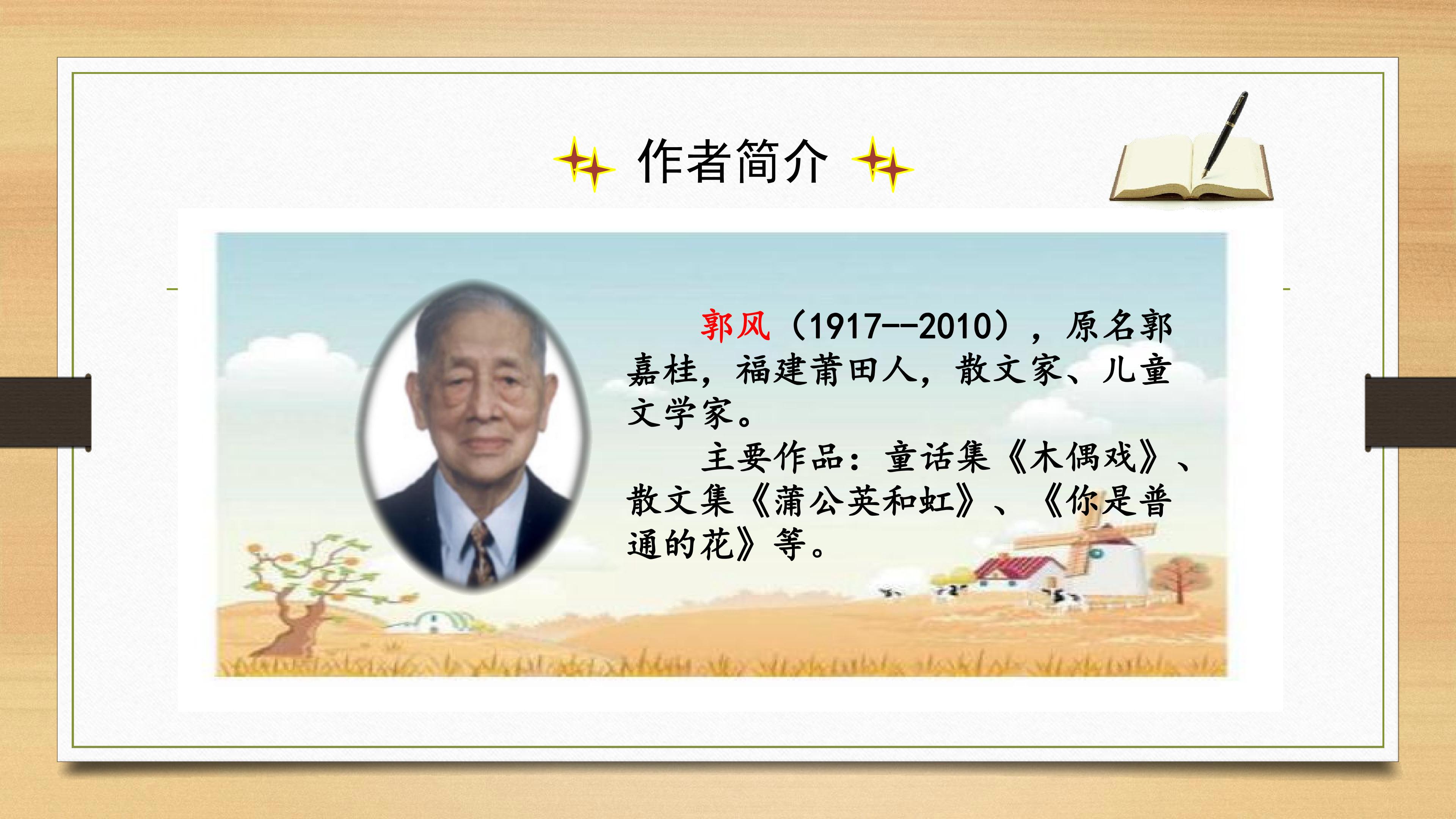 作者简介

郭风（1917--2010），原名郭嘉桂，福建莆田人，散文家、儿童文学家。

主要作品：童话集《木偶戏》、散文集《蒲公英和虹》、《你是普通的花》等。